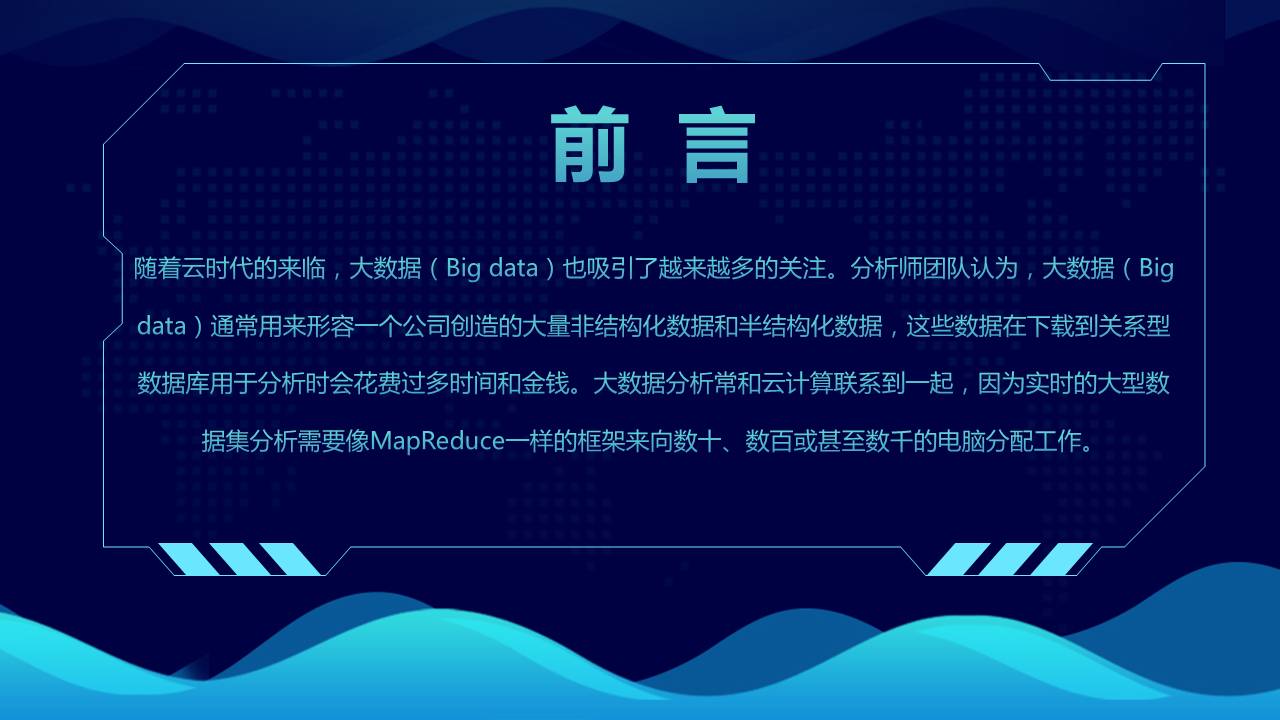 前 言

随着云时代的来临，大数据（Big data）也吸引了越来越多的关注。分析师团队认为，大数据（Big data）通常用来形容一个公司创造的大量非结构化数据和半结构化数据，这些数据在下载到关系型数据库用于分析时会花费过多时间和金钱。大数据分析常和云计算联系到一起，因为实时的大型数据集分析需要像MapReduce一样的框架来向数十、数百或甚至数千的电脑分配工作。